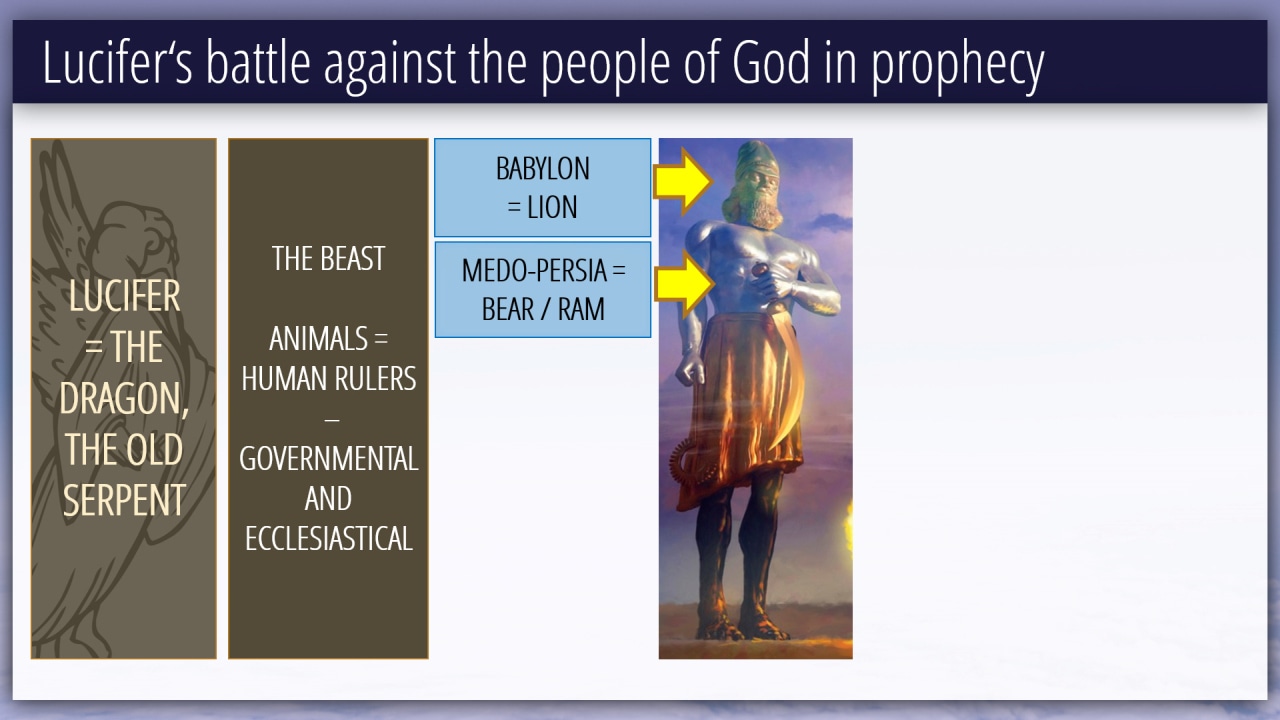 Lucifer‘s battle against the people of God in prophecy

LUCIFER = THE DRAGON, THE OLD SERPENT

THE BEAST

ANIMALS = HUMAN RULERS – GOVERNMENTAL AND ECCLESIASTICAL

BABYLON = LION

MEDO-PERSIA = BEAR / RAM